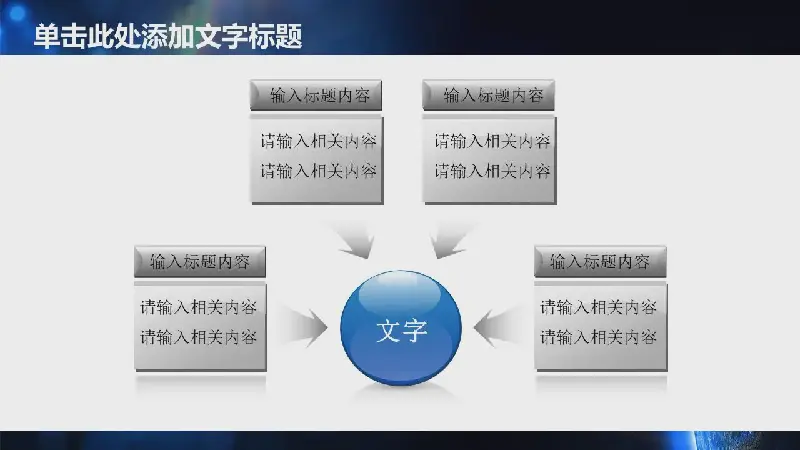 单击此处添加文字标题

输入标题内容

请输入相关内容
请输入相关内容

输入标题内容

请输入相关内容
请输入相关内容

输入标题内容

请输入相关内容
请输入相关内容

文字

输入标题内容

请输入相关内容
请输入相关内容